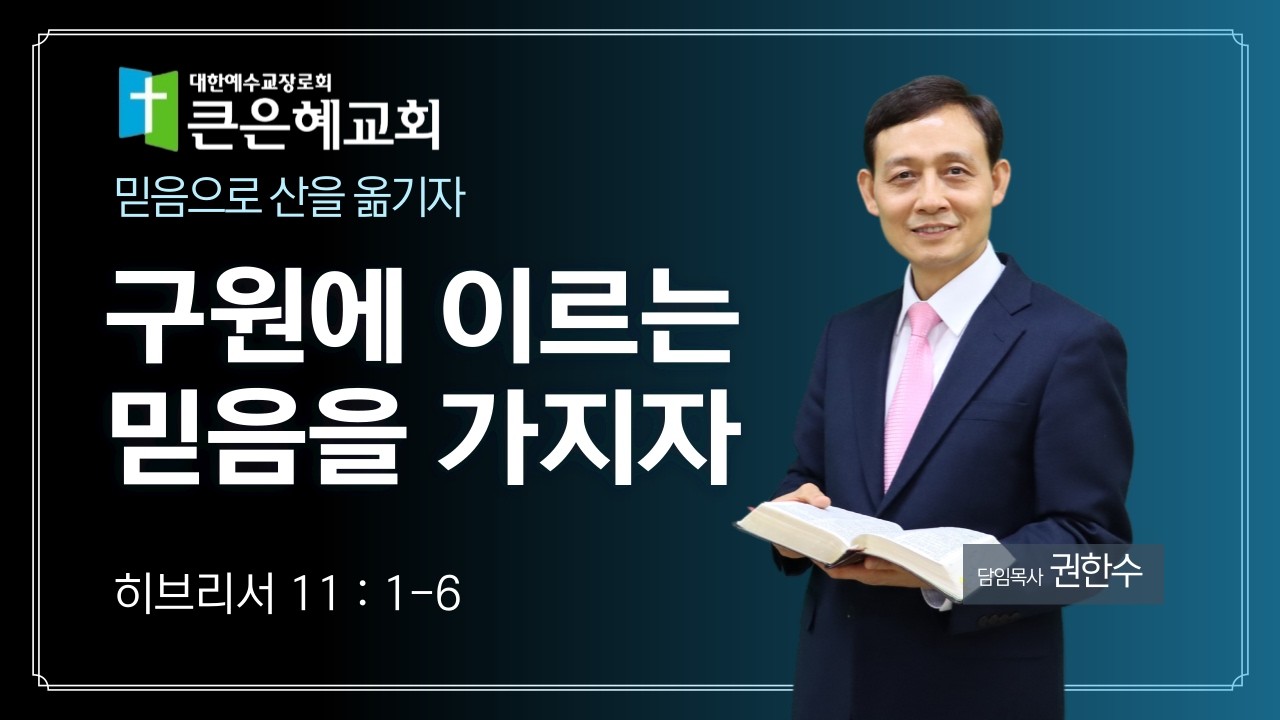 대한예수교장로회
큰은혜교회

믿음으로 산을 옮기자

구원에 이르는 믿음을 가지자

히브리서 11 : 1-6

담임목사 권한수